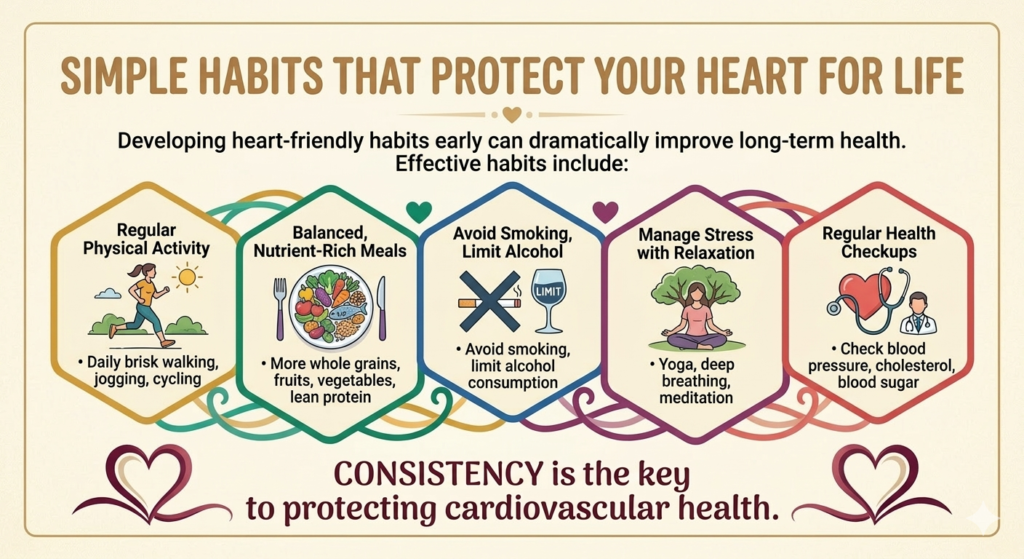 SIMPLE HABITS THAT PROTECT YOUR HEART FOR LIFE

Developing heart-friendly habits early can dramatically improve long-term health. Effective habits include:

Regular Physical Activity

• Daily brisk walking, jogging, cycling

Balanced, Nutrient-Rich Meals

• More whole grains, fruits, vegetables, lean protein

Avoid Smoking, Limit Alcohol

LIMIT

• Avoid smoking, limit alcohol consumption

Manage Stress with Relaxation

• Yoga, deep breathing, meditation

Regular Health Checkups

• Check blood pressure, cholesterol, blood sugar

CONSISTENCY is the key to protecting cardiovascular health.